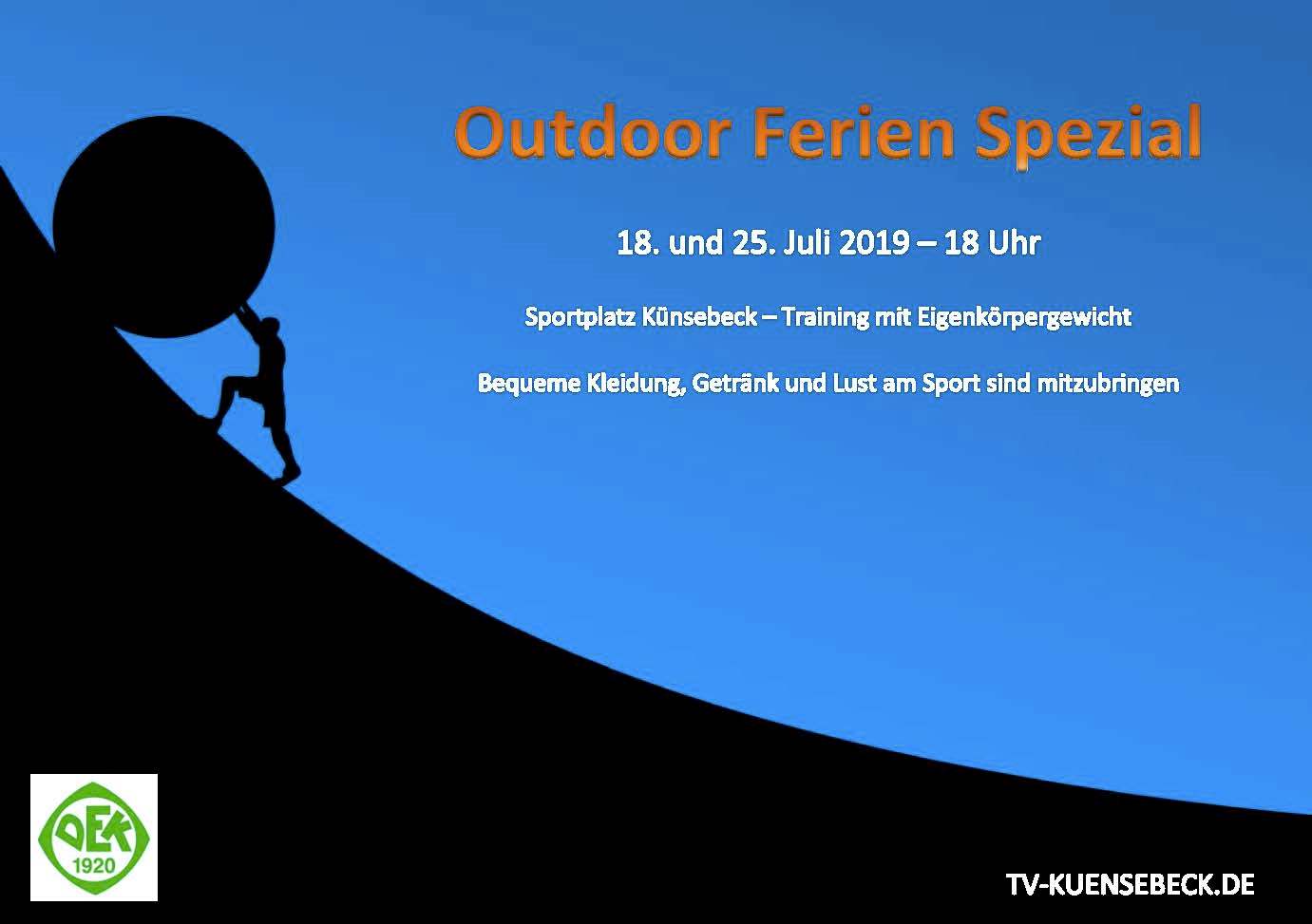 Outdoor Ferien Spezial

18. und 25. Juli 2019 – 18 Uhr

Sportplatz Künsebeck – Training mit Eigenkörpergewicht

Bequeme Kleidung, Getränk und Lust am Sport sind mitzubringen

DEK
1920

TV-KUENSEBECK.DE